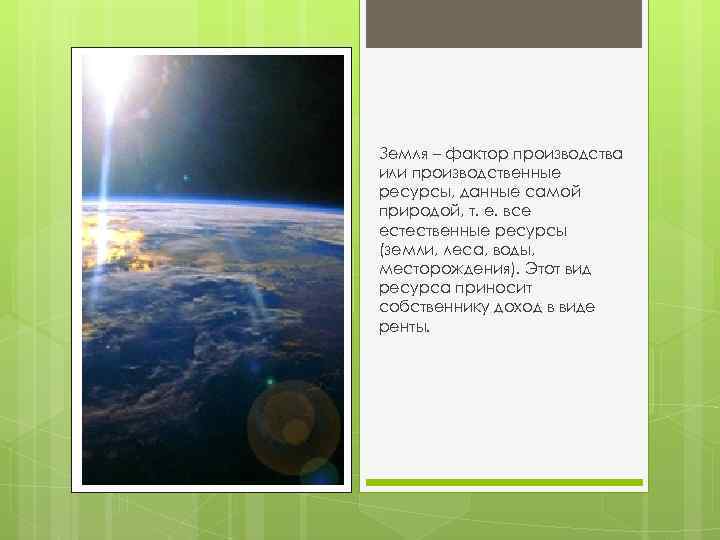 Земля – фактор производства или производственные ресурсы, данные самой природой, т. е. все естественные ресурсы (земли, леса, воды, месторождения). Этот вид ресурса приносит собственнику доход в виде ренты.